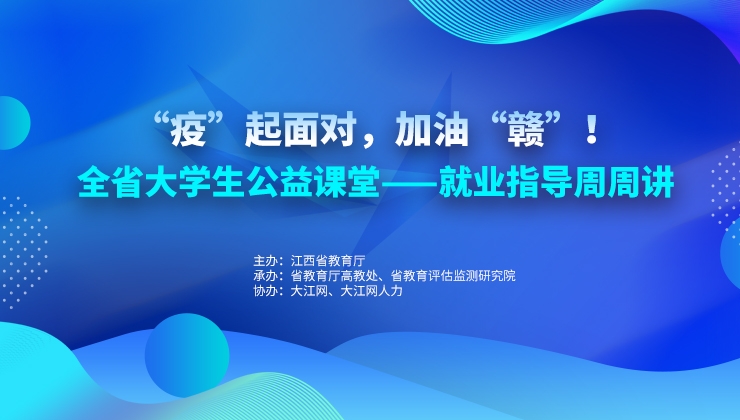 “疫”起面对，加油“赣”！
全省大学生公益课堂——就业指导周周讲

主办：江西省教育厅
承办：省教育厅高教处、省教育评估监测研究院
协办：大江网、大江网人力